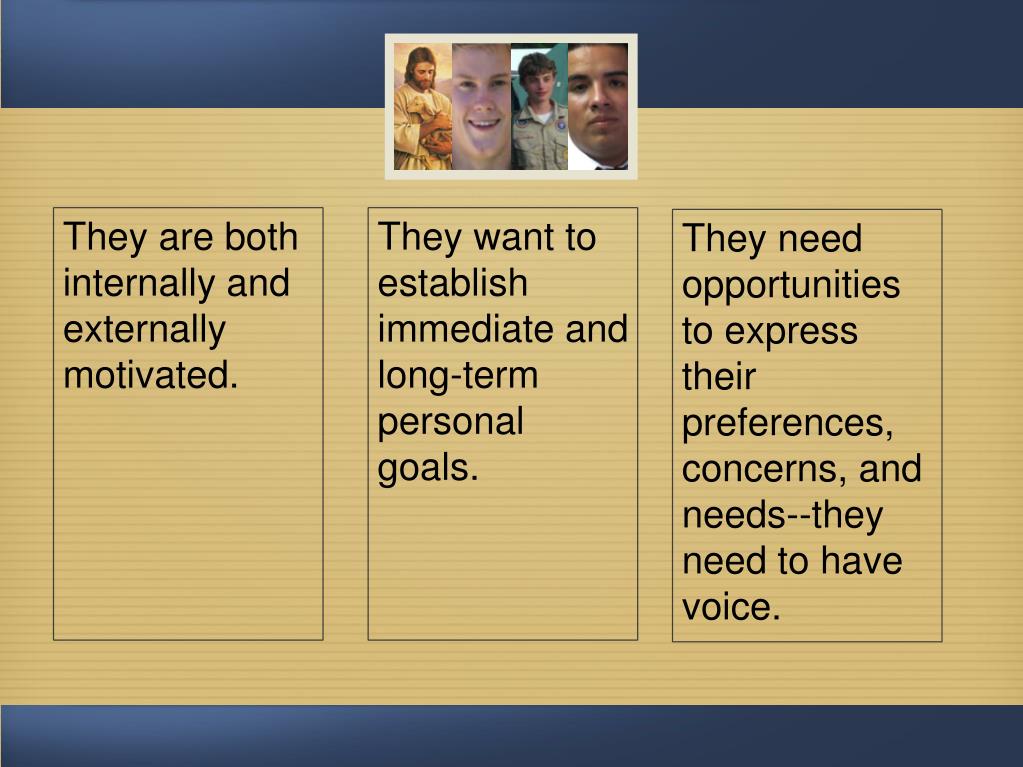 They are both internally and externally motivated.

They want to establish immediate and long-term personal goals.

They need opportunities to express their preferences, concerns, and needs--they need to have voice.